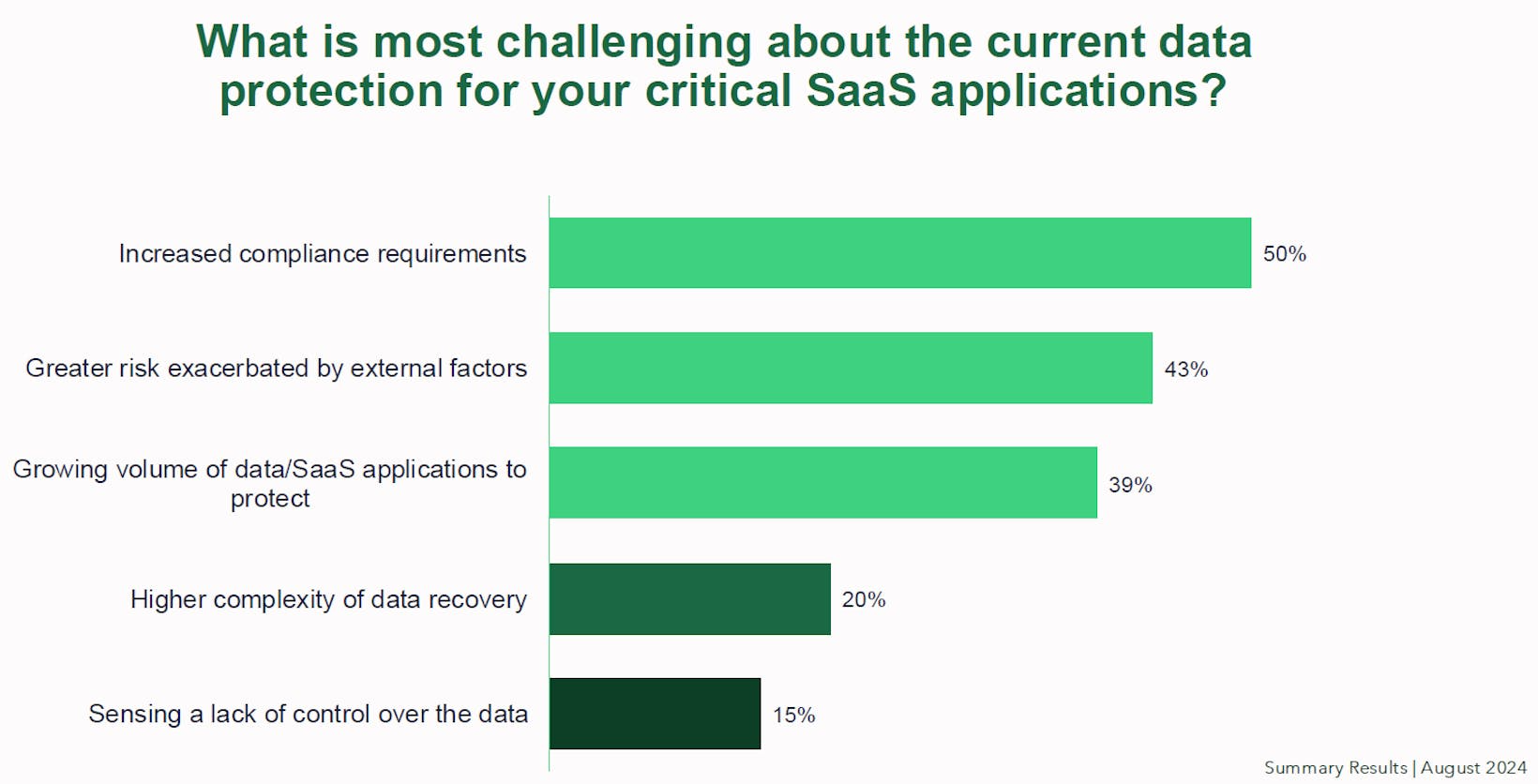 What is most challenging about the current data protection for your critical SaaS applications?

Increased compliance requirements 50%

Greater risk exacerbated by external factors 43%

Growing volume of data/SaaS applications to protect 39%

Higher complexity of data recovery 20%

Sensing a lack of control over the data 15%

Summary Results | August 2024